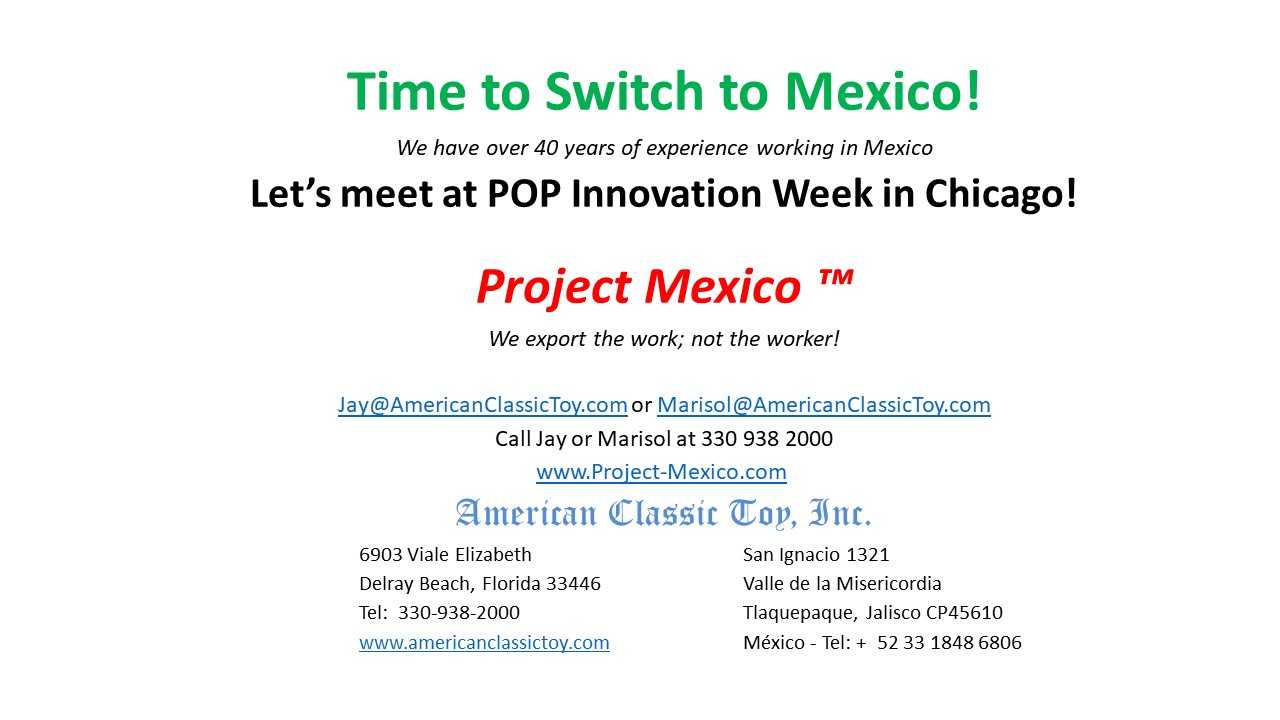 Time to Switch to Mexico!

We have over 40 years of experience working in Mexico

Let's meet at POP Innovation Week in Chicago!

Project Mexico ™

We export the work; not the worker!

Jay@AmericanClassicToy.com or Marisol@AmericanClassicToy.com
Call Jay or Marisol at 330 938 2000
www.Project-Mexico.com

American Classic Toy, Inc.

6903 Viale Elizabeth
Delray Beach, Florida 33446
Tel: 330-938-2000
www.americanclassictoy.com

San Ignacio 1321
Valle de la Misericordia
Tlaquepaque, Jalisco CP45610
México - Tel: + 52 33 1848 6806